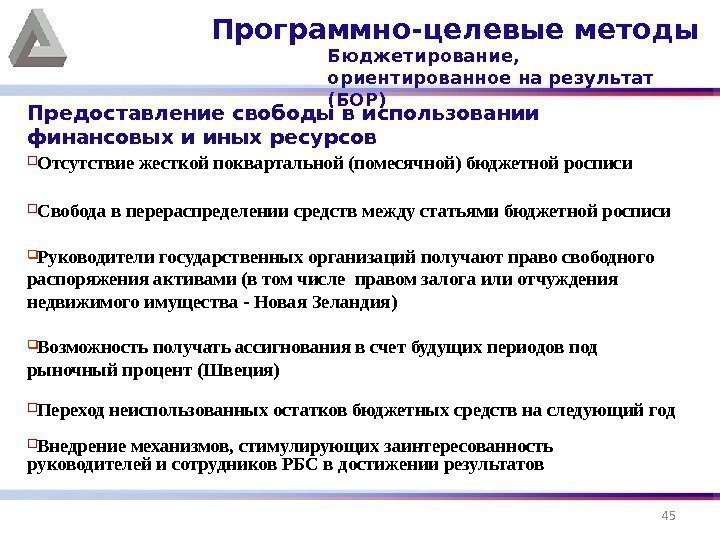 Программно-целевые методы

Бюджетирование, ориентированное на результат (БОР)

Предоставление свободы в использовании финансовых и иных ресурсов

Отсутствие жесткой поквартальной (помесячной) бюджетной росписи

Свобода в перераспределении средств между статьями бюджетной росписи

Руководители государственных организаций получают право свободного распоряжения активами (в том числе правом залога или отчуждения недвижимого имущества - Новая Зеландия)

Возможность получать ассигнования в счет будущих периодов под рыночный процент (Швеция)

Переход неиспользованных остатков бюджетных средств на следующий год

Внедрение механизмов, стимулирующих заинтересованность руководителей и сотрудников РБС в достижении результатов

45